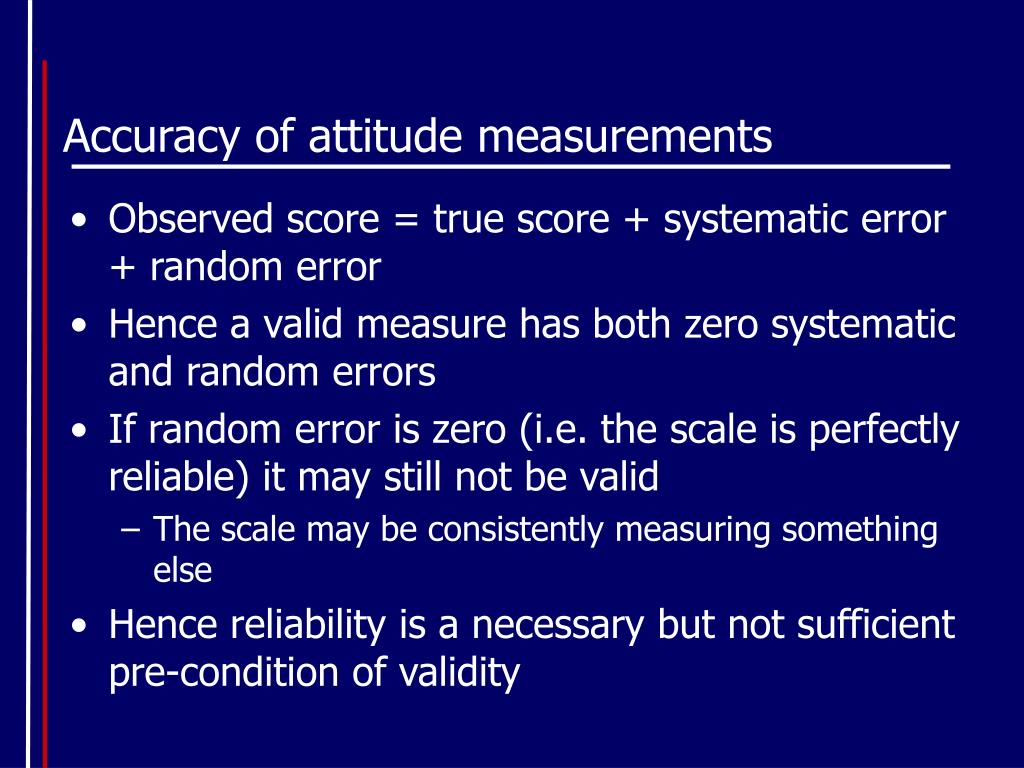 Accuracy of attitude measurements

• Observed score = true score + systematic error + random error
• Hence a valid measure has both zero systematic and random errors
• If random error is zero (i.e. the scale is perfectly reliable) it may still not be valid
  – The scale may be consistently measuring something else
• Hence reliability is a necessary but not sufficient pre-condition of validity